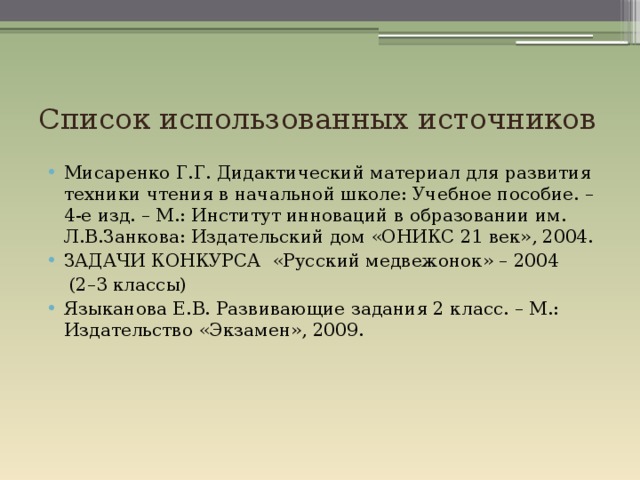 Список использованных источников

• Мисаренко Г.Г. Дидактический материал для развития техники чтения в начальной школе: Учебное пособие. – 4-е изд. – М.: Институт инноваций в образовании им. Л.В.Занкова: Издательский дом «ОНИКС 21 век», 2004.
• ЗАДАЧИ КОНКУРСА «Русский медвежонок» – 2004 (2–3 классы)
• Языканова Е.В. Развивающие задания 2 класс. – М.: Издательство «Экзамен», 2009.